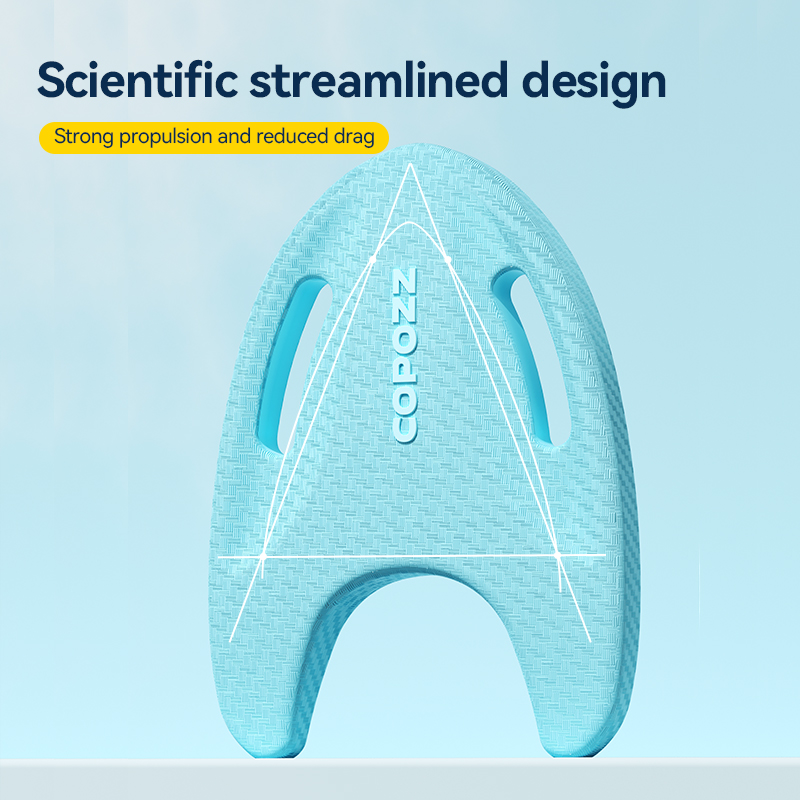 Scientific streamlined design

Strong propulsion and reduced drag

COPOZZ